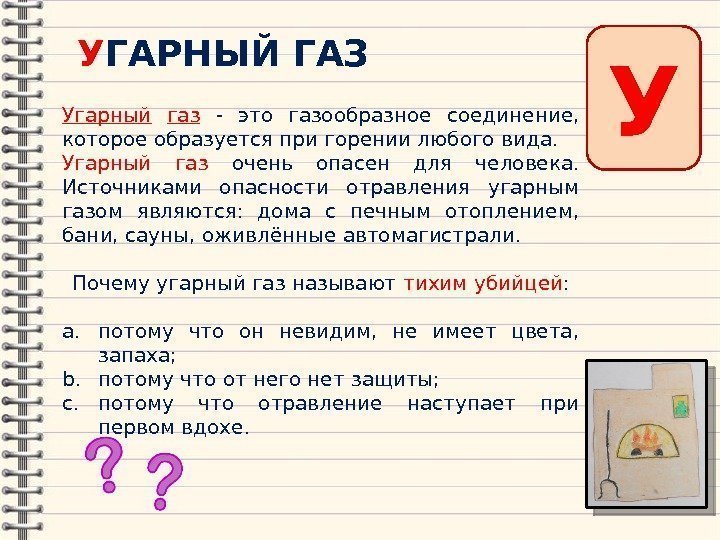 УГАРНЫЙ ГАЗ

У

Угарный газ - это газообразное соединение, которое образуется при горении любого вида. Угарный газ очень опасен для человека. Источниками опасности отравления угарным газом являются: дома с печным отоплением, бани, сауны, оживлённые автомагистрали.

Почему угарный газ называют тихим убийцей:

a. потому что он невидим, не имеет цвета, запаха;
b. потому что от него нет защиты;
c. потому что отравление наступает при первом вдохе.

? ?